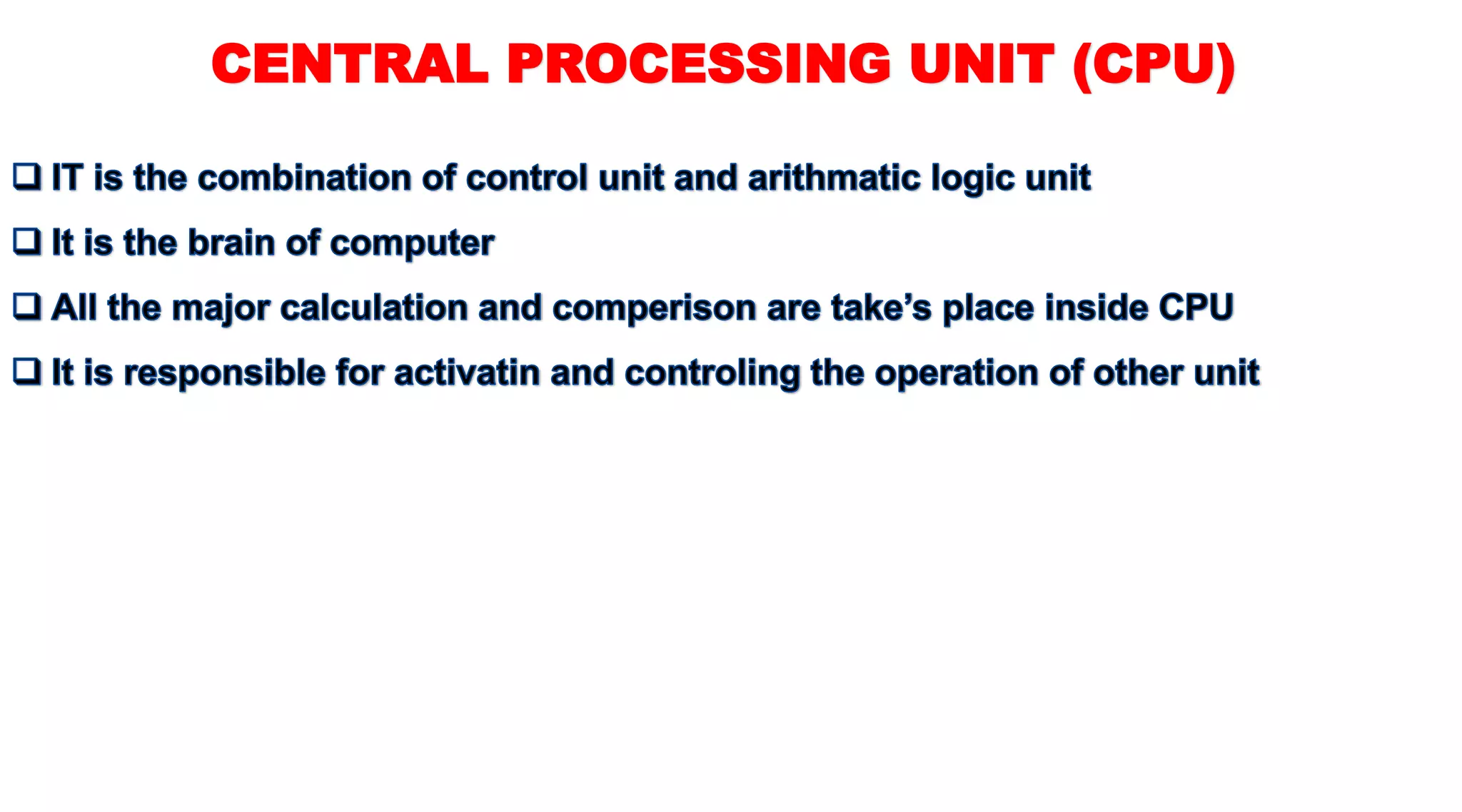 CENTRAL PROCESSING UNIT (CPU)

❑ IT is the combination of control unit and arithmatic logic unit

❑ It is the brain of computer

❑ All the major calculation and comperison are take’s place inside CPU

❑ It is responsible for activatin and controling the operation of other unit